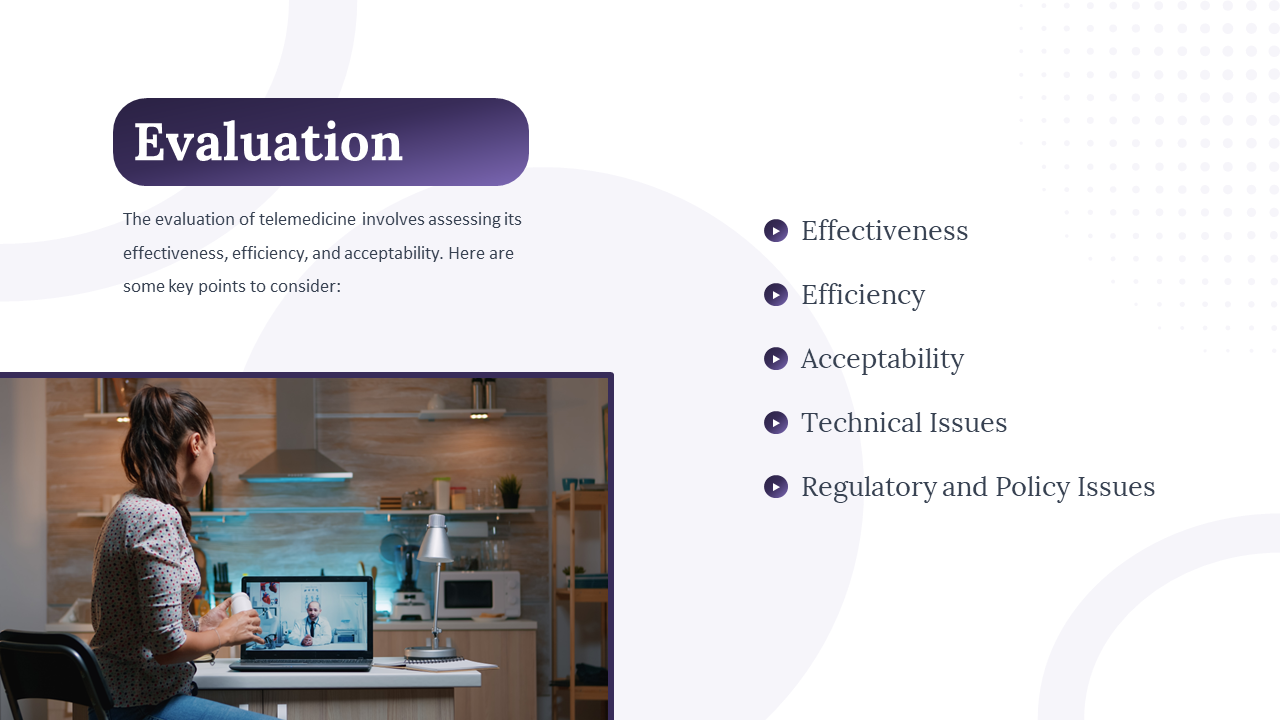 Evaluation

The evaluation of telemedicine involves assessing its effectiveness, efficiency, and acceptability. Here are some key points to consider:

Effectiveness

Efficiency

Acceptability

Technical Issues

Regulatory and Policy Issues